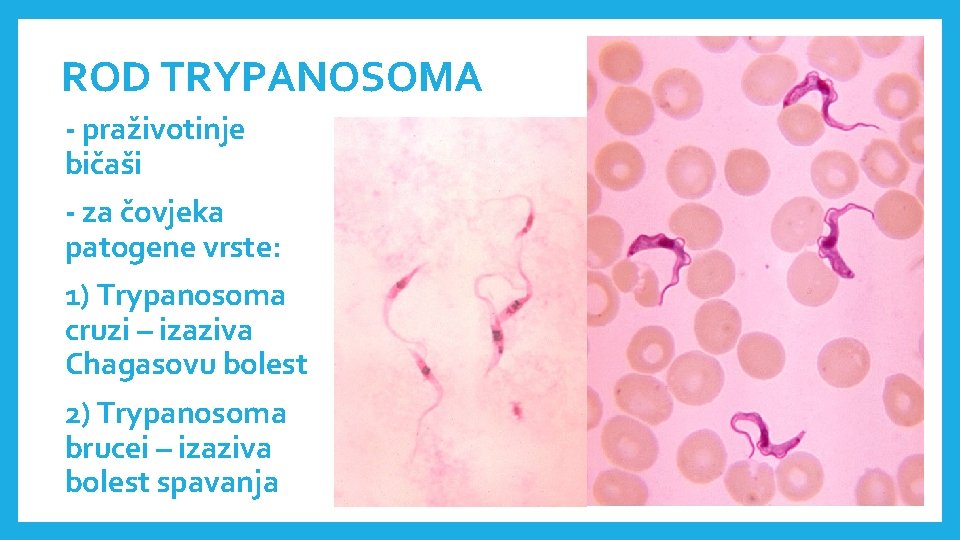 ROD TRYPANOSOMA

- praživotinje bičaši

- za čovjeka patogene vrste:

1) Trypanosoma cruzi – izaziva Chagasovu bolest

2) Trypanosoma brucei – izaziva bolest spavanja